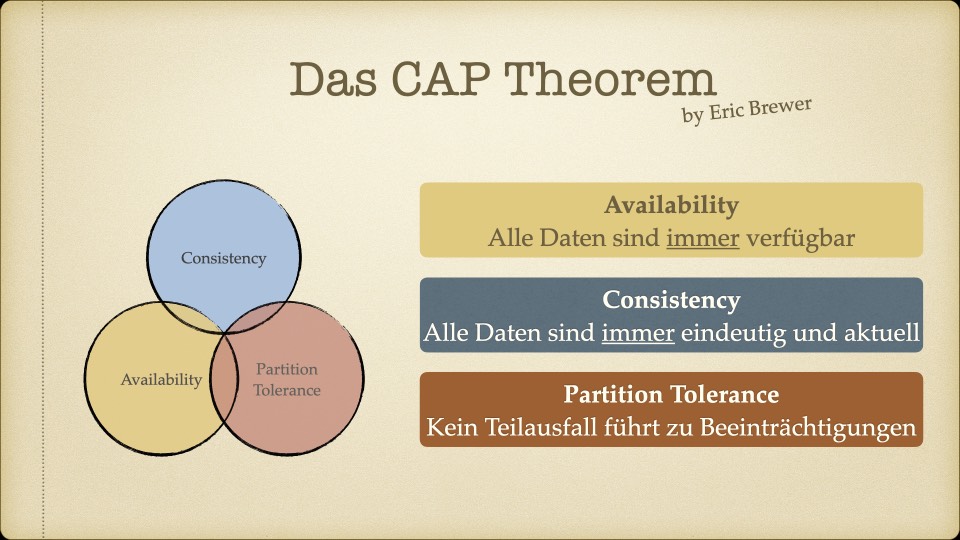 Das CAP Theorem
by Eric Brewer

Consistency

Availability

Partition Tolerance

Availability
Alle Daten sind immer verfügbar

Consistency
Alle Daten sind immer eindeutig und aktuell

Partition Tolerance
Kein Teilausfall führt zu Beeinträchtigungen